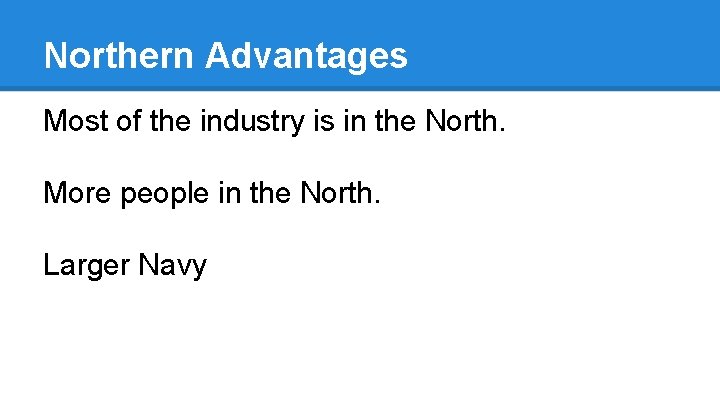 Northern Advantages

Most of the industry is in the North.

More people in the North.

Larger Navy